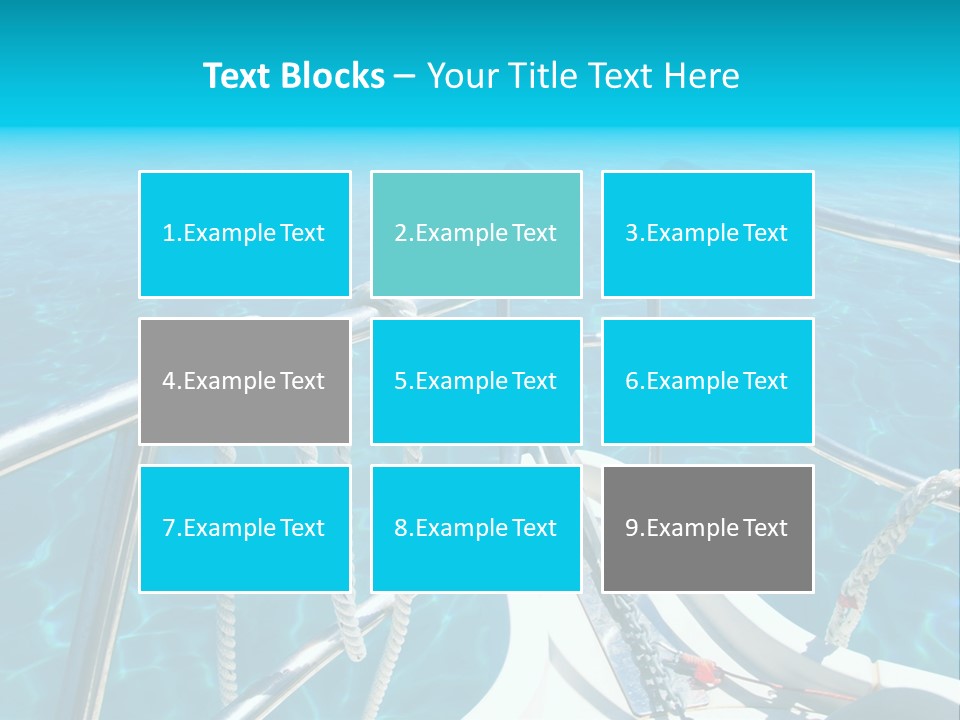 Text Blocks – Your Title Text Here

1.Example Text

2.Example Text

3.Example Text

4.Example Text

5.Example Text

6.Example Text

7.Example Text

8.Example Text

9.Example Text